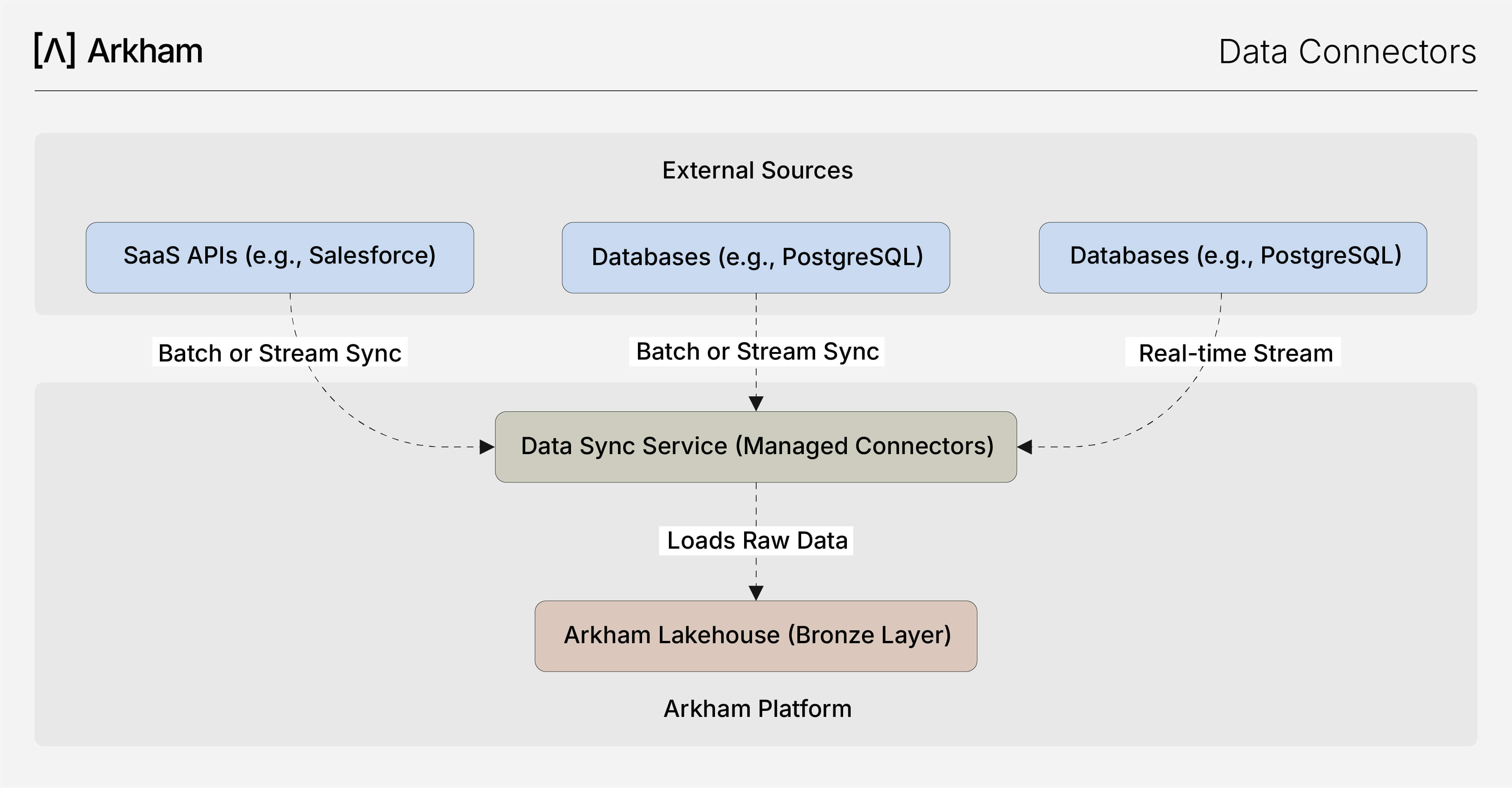 [Λ] Arkham

Data Connectors

External Sources

SaaS APIs (e.g., Salesforce)

Databases (e.g., PostgreSQL)

Databases (e.g., PostgreSQL)

Batch or Stream Sync

Batch or Stream Sync

Real-time Stream

Data Sync Service (Managed Connectors)

Loads Raw Data

Arkham Lakehouse (Bronze Layer)

Arkham Platform